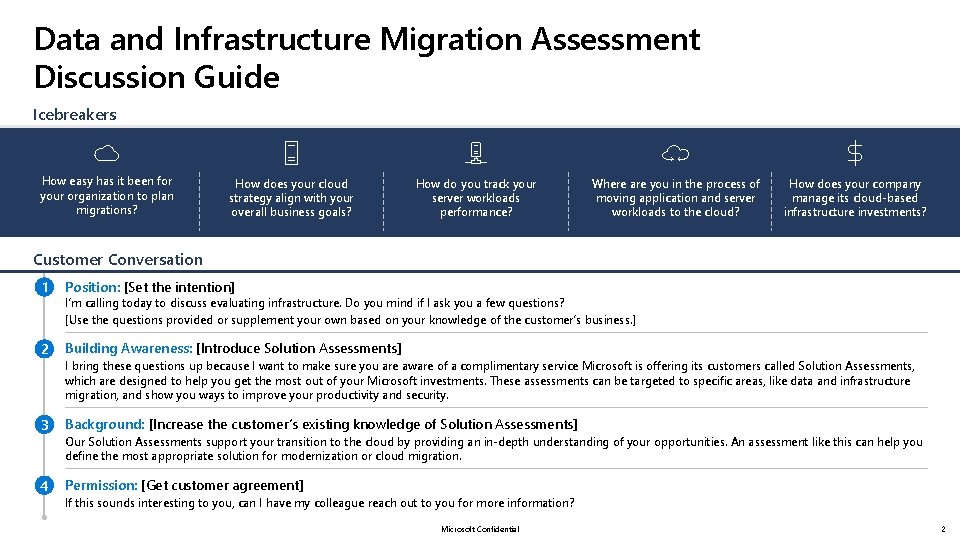 Data and Infrastructure Migration Assessment Discussion Guide

Icebreakers

How easy has it been for your organization to plan migrations?

How does your cloud strategy align with your overall business goals?

How do you track your server workloads performance?

Where are you in the process of moving application and server workloads to the cloud?

How does your company manage its cloud-based infrastructure investments?

Customer Conversation

1 Position: [Set the intention]
I'm calling today to discuss evaluating infrastructure. Do you mind if I ask you a few questions?
[Use the questions provided or supplement your own based on your knowledge of the customer's business.]

2 Building Awareness: [Introduce Solution Assessments]
I bring these questions up because I want to make sure you are aware of a complimentary service Microsoft is offering its customers called Solution Assessments, which are designed to help you get the most out of your Microsoft investments. These assessments can be targeted to specific areas, like data and infrastructure migration, and show you ways to improve your productivity and security.

3 Background: [Increase the customer's existing knowledge of Solution Assessments]
Our Solution Assessments support your transition to the cloud by providing an in-depth understanding of your opportunities. An assessment like this can help you define the most appropriate solution for modernization or cloud migration.

4 Permission: [Get customer agreement]
If this sounds interesting to you, can I have my colleague reach out to you for more information?

Microsoft Confidential

2